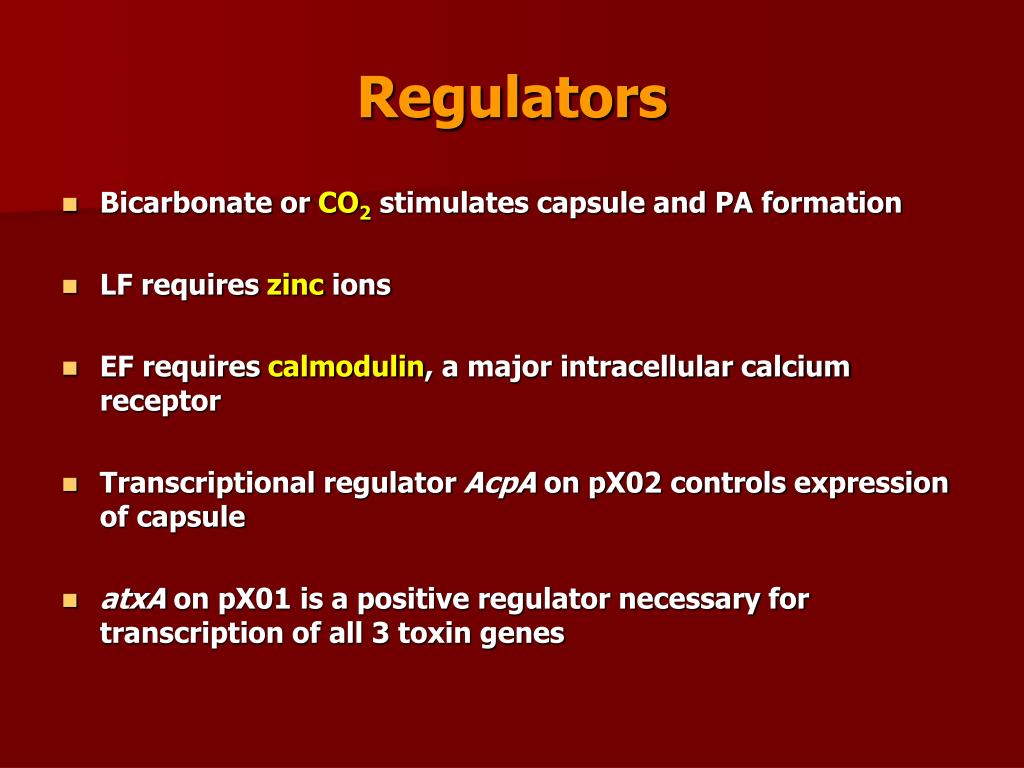 Regulators

- Bicarbonate or $CO_2$ stimulates capsule and PA formation

- LF requires zinc ions

- EF requires calmodulin, a major intracellular calcium receptor

- Transcriptional regulator AcpA on pX02 controls expression of capsule

- atxA on pX01 is a positive regulator necessary for transcription of all 3 toxin genes